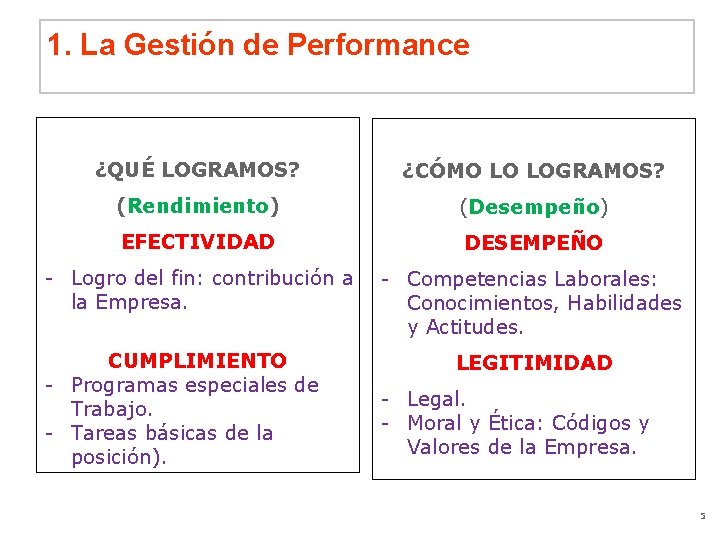 1. La Gestión de Performance

¿QUÉ LOGRAMOS?

(Rendimiento)

EFECTIVIDAD

- Logro del fin: contribución a la Empresa.

CUMPLIMIENTO

- Programas especiales de Trabajo.
- Tareas básicas de la posición).

¿CÓMO LO LOGRAMOS?

(Desempeño)

DESEMPEÑO

- Competencias Laborales: Conocimientos, Habilidades y Actitudes.

LEGITIMIDAD

- Legal.
- Moral y Ética: Códigos y Valores de la Empresa.

5